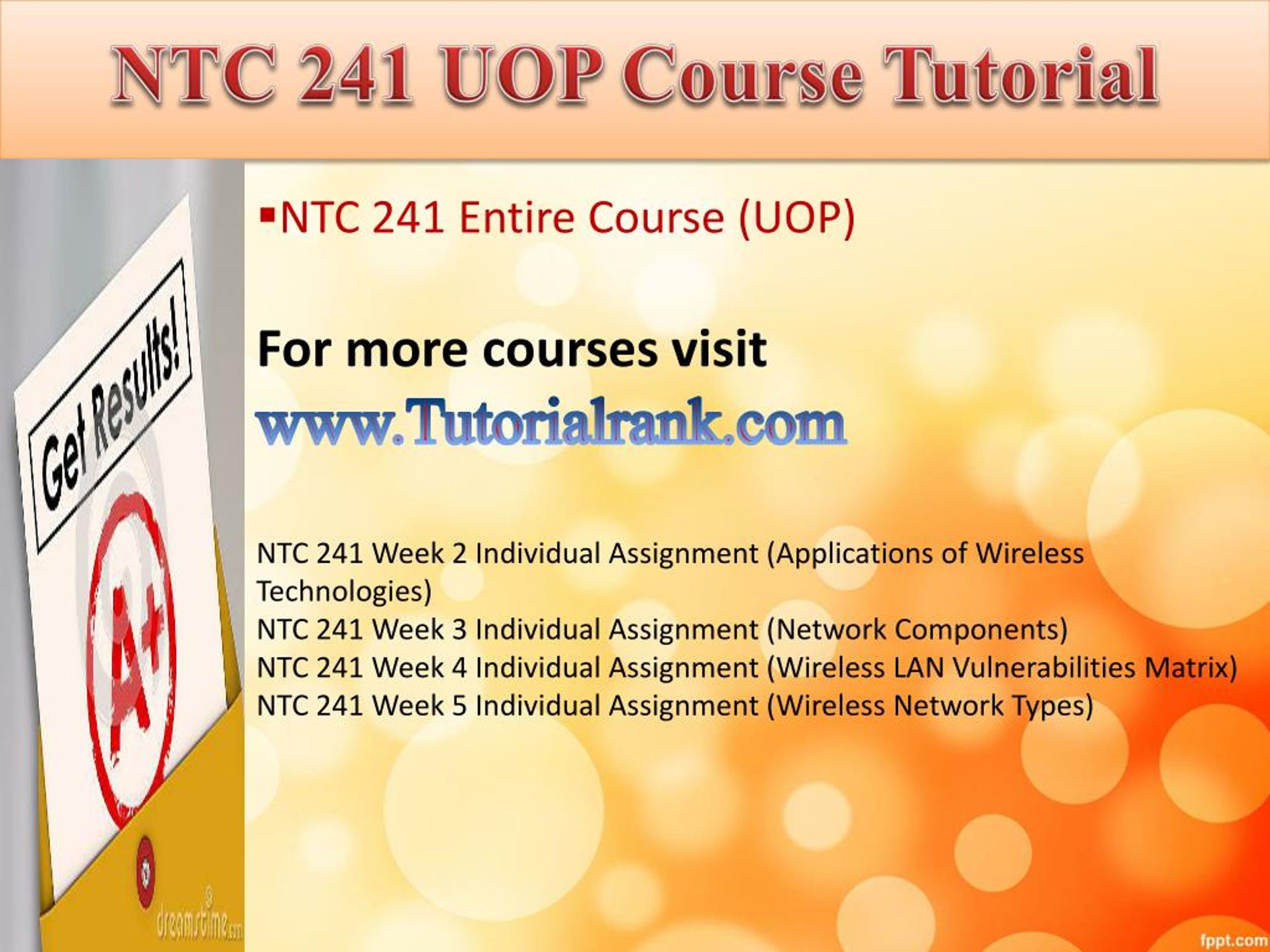 NTC 241 UOP Course Tutorial

Get Results!

A+

dreamstime.com

▪NTC 241 Entire Course (UOP)

For more courses visit

www.Tutorialrank.com

NTC 241 Week 2 Individual Assignment (Applications of Wireless Technologies)
NTC 241 Week 3 Individual Assignment (Network Components)
NTC 241 Week 4 Individual Assignment (Wireless LAN Vulnerabilities Matrix)
NTC 241 Week 5 Individual Assignment (Wireless Network Types)

fppt.com